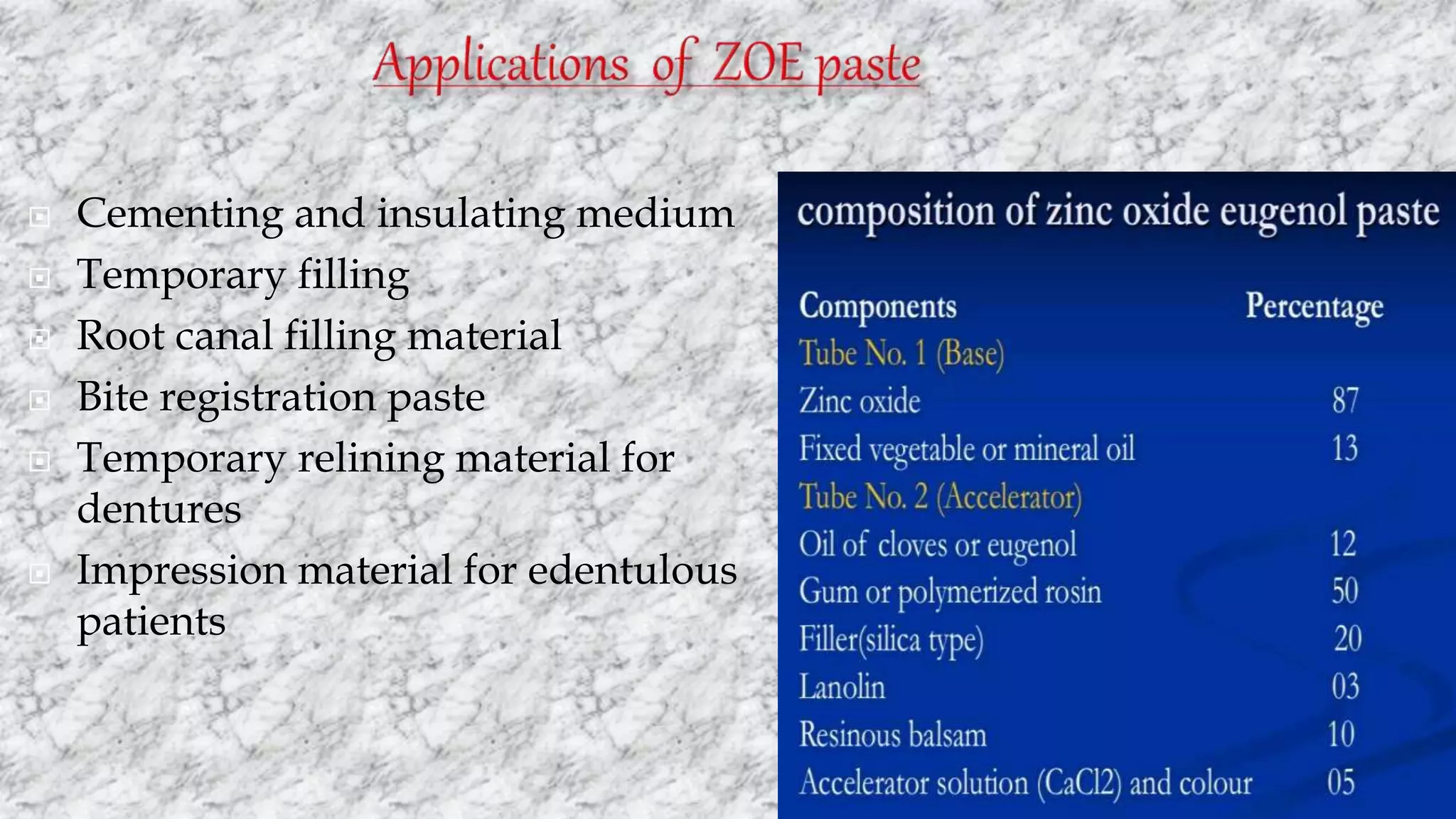 Applications of ZOE paste

Cementing and insulating medium
Temporary filling
Root canal filling material
Bite registration paste
Temporary relining material for dentures
Impression material for edentulous patients

composition of zinc oxide eugenol paste

| Components | Percentage |
|---|---|
| Tube No. 1 (Base) | |
| Zinc oxide | 87 |
| Fixed vegetable or mineral oil | 13 |
| Tube No. 2 (Accelerator) | |
| Oil of cloves or eugenol | 12 |
| Gum or polymerized rosin | 50 |
| Filler(silica type) | 20 |
| Lanolin | 03 |
| Resinous balsam | 10 |
| Accelerator solution (CaCl2) and colour | 05 |